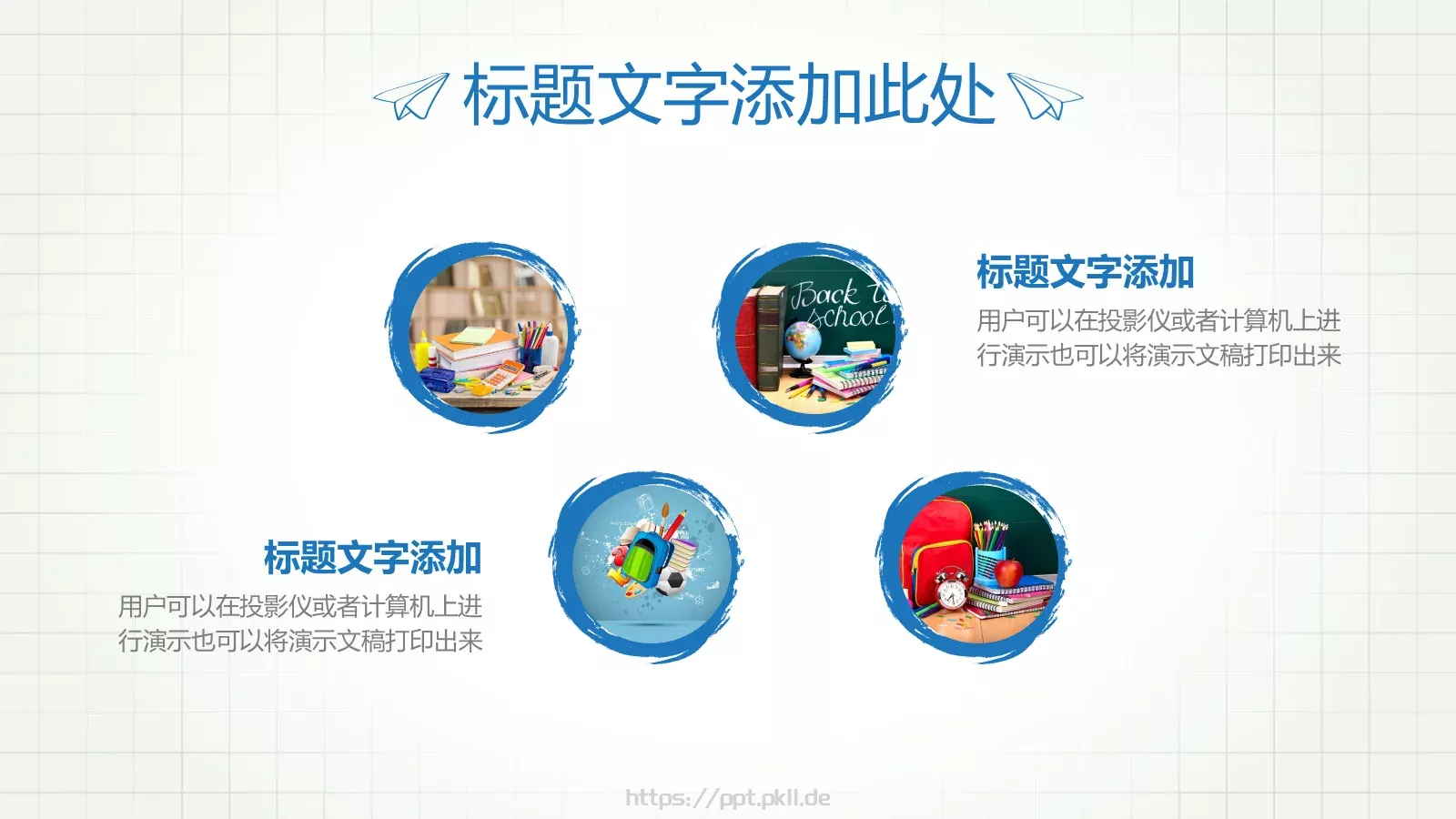 标题文字添加此处

Back to school

标题文字添加
用户可以在投影仪或者计算机上进行演示也可以将演示文稿打印出来

标题文字添加
用户可以在投影仪或者计算机上进行演示也可以将演示文稿打印出来

https://ppt.pkll.de